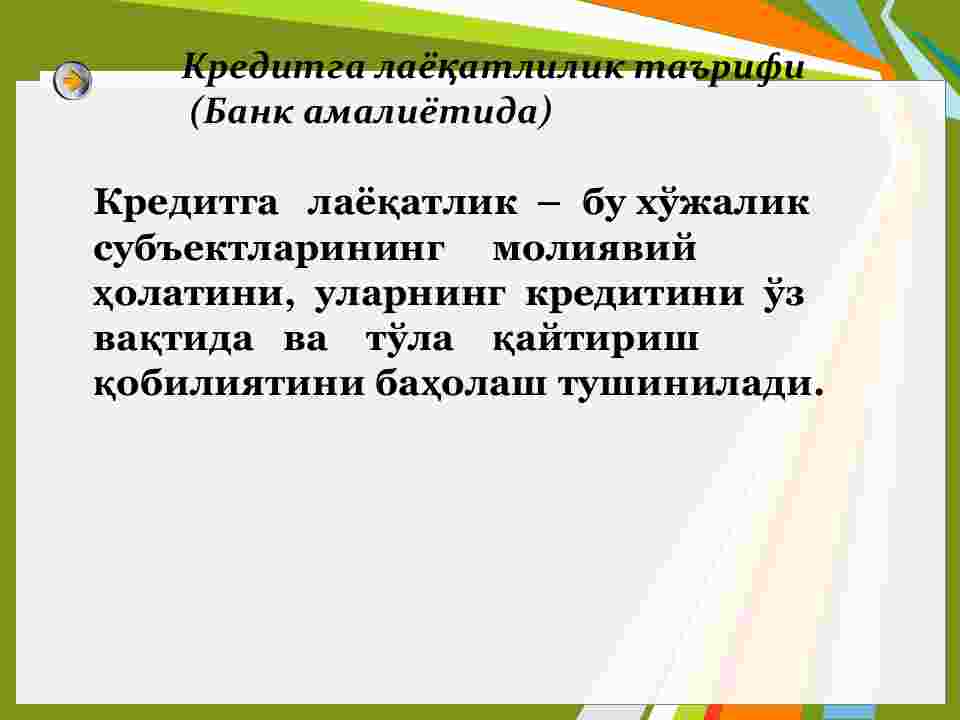 Кредитга лаёқатлилик таърифи
(Банк амалиётида)

Кредитга лаёқатлик – бу хўжалик субъектларининг молиявий ҳолатини, уларнинг кредитини ўз вақтида ва тўла қайтириш қобилиятини баҳолаш тушинилади.